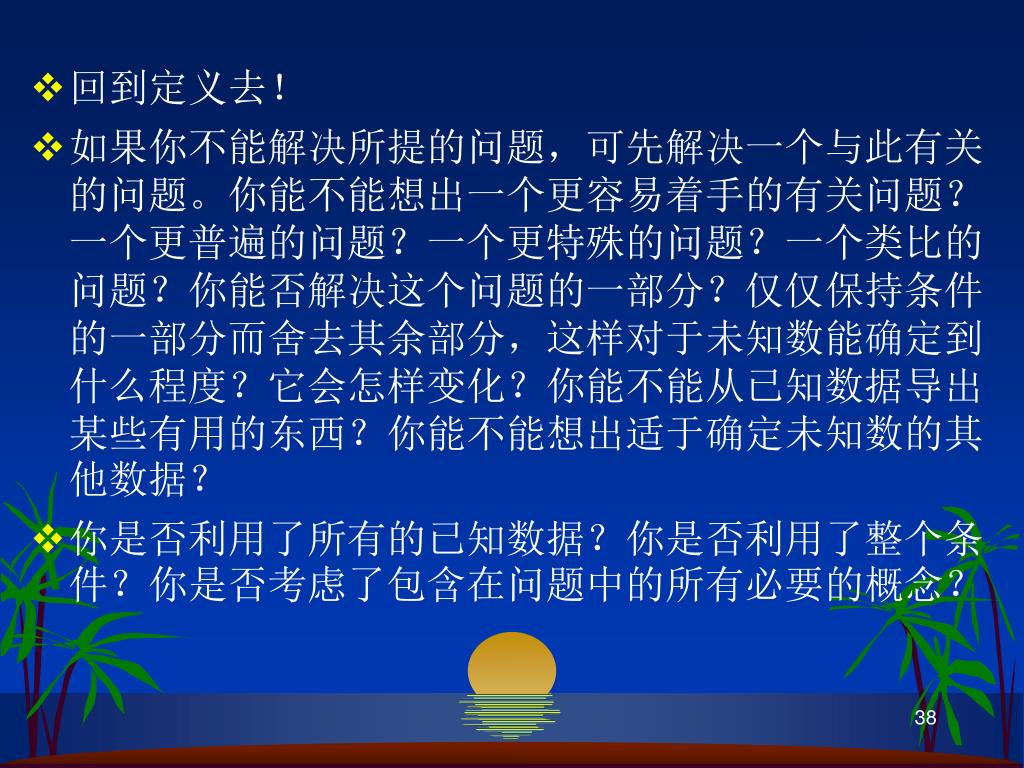 ❖ 回到定义去！

❖ 如果你不能解决所提的问题，可先解决一个与此有关的问题。你能不能想出一个更容易着手的有关问题？一个更普遍的问题？一个更特殊的问题？一个类比的问题？你能否解决这个问题的一部分？仅仅保持条件的一部分而舍去其余部分，这样对于未知数能确定到什么程度？它会怎样变化？你能不能从已知数据导出某些有用的东西？你能不能想出适于确定未知数的其他数据？

❖ 你是否利用了所有的已知数据？你是否利用了整个条件？你是否考虑了包含在问题中的所有必要的概念？

38